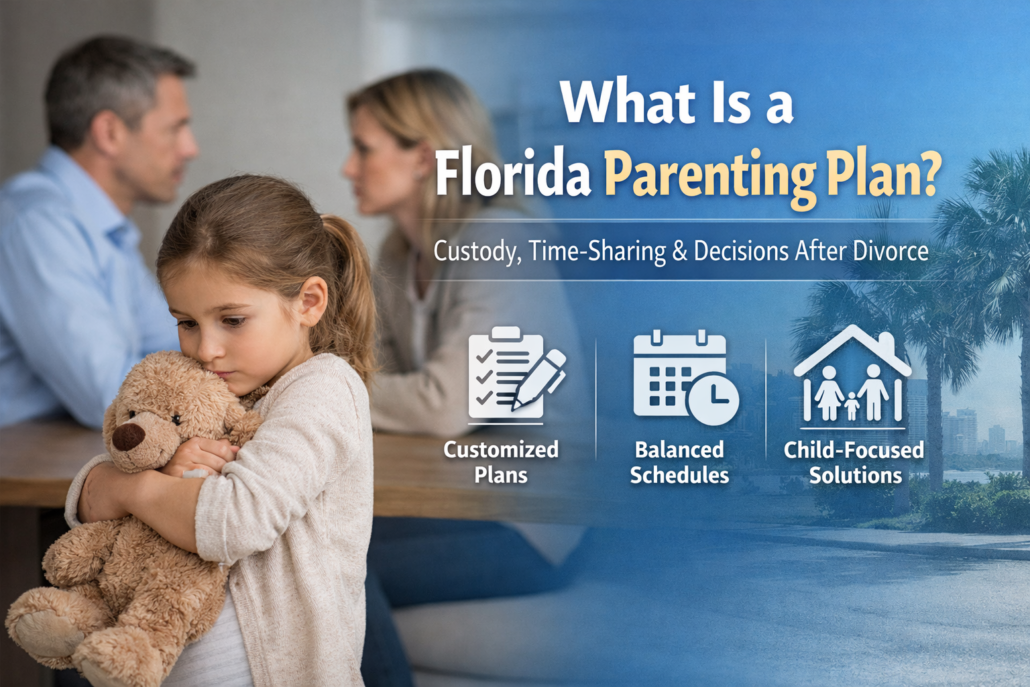 What Is a Florida Parenting Plan?

Custody, Time-Sharing & Decisions After Divorce

Customized Plans

Balanced Schedules

Child-Focused Solutions